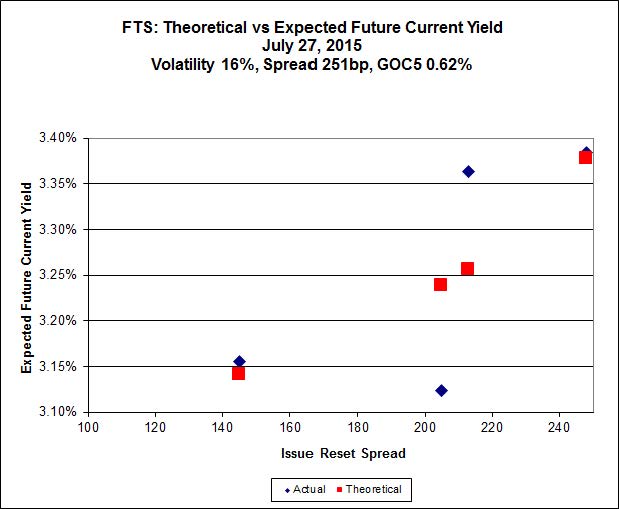 FTS: Theoretical vs Expected Future Current Yield
July 27, 2015
Volatility 16%, Spread 251bp, GOC5 0.62%

Expected Future Current Yield

3.40%
3.35%
3.30%
3.25%
3.20%
3.15%
3.10%

100 120 140 160 180 200 220 240

Issue Reset Spread

Actual Theoretical